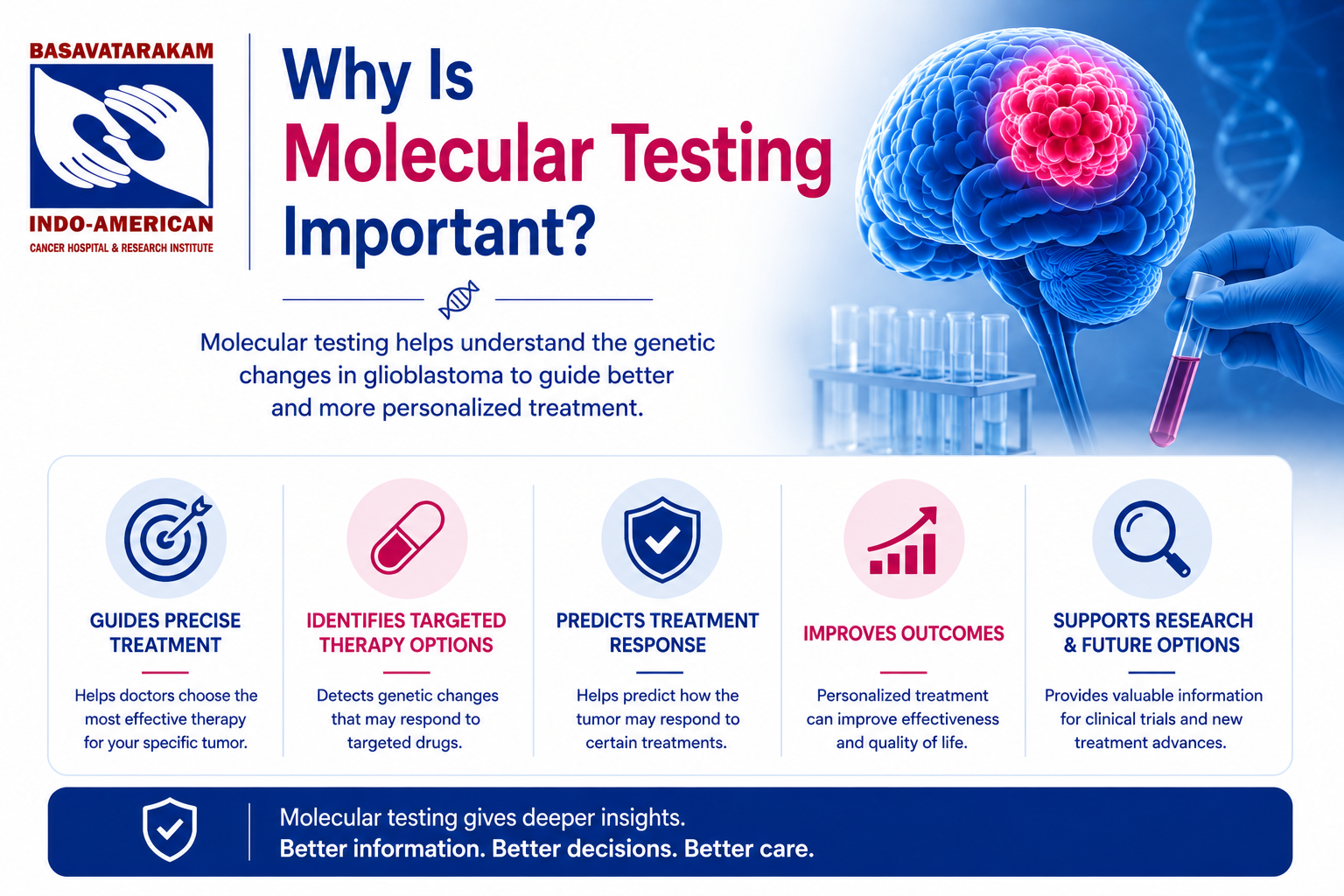 BASAVATARAKAM
INDO-AMERICAN
CANCER HOSPITAL & RESEARCH INSTITUTE

Why Is
Molecular Testing
Important?

Molecular testing helps understand the genetic changes in glioblastoma to guide better and more personalized treatment.

GUIDES PRECISE TREATMENT

Helps doctors choose the most effective therapy for your specific tumor.

IDENTIFIES TARGETED THERAPY OPTIONS

Detects genetic changes that may respond to targeted drugs.

PREDICTS TREATMENT RESPONSE

Helps predict how the tumor may respond to certain treatments.

IMPROVES OUTCOMES

Personalized treatment can improve effectiveness and quality of life.

SUPPORTS RESEARCH & FUTURE OPTIONS

Provides valuable information for clinical trials and new treatment advances.

Molecular testing gives deeper insights.
Better information. Better decisions. Better care.